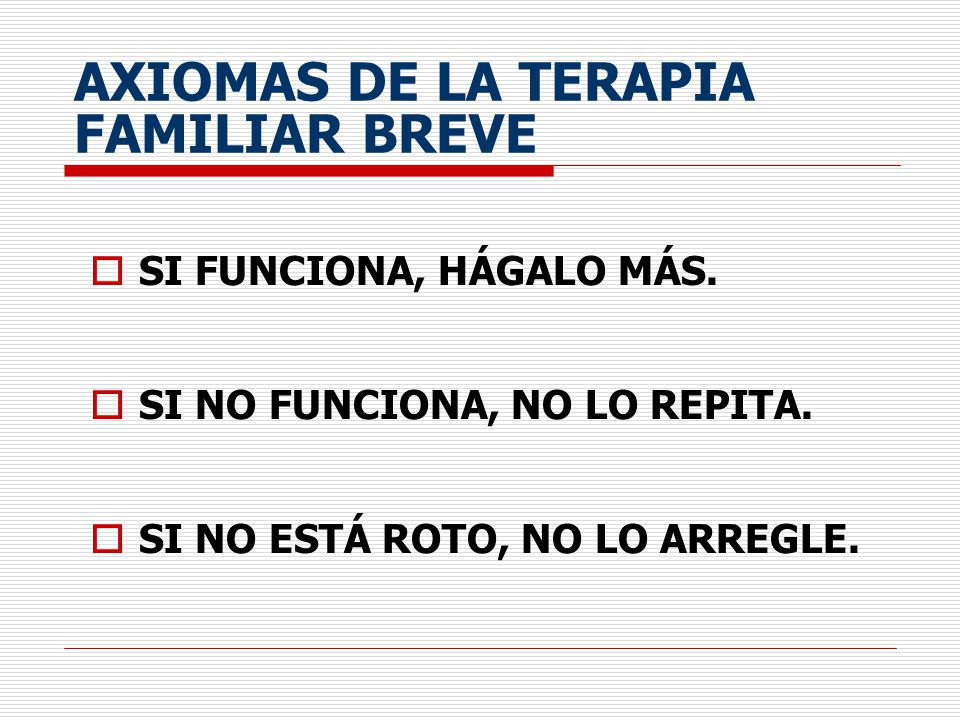 AXIOMAS DE LA TERAPIA FAMILIAR BREVE

SI FUNCIONA, HÁGALO MÁS.

SI NO FUNCIONA, NO LO REPITA.

SI NO ESTÁ ROTO, NO LO ARREGLE.